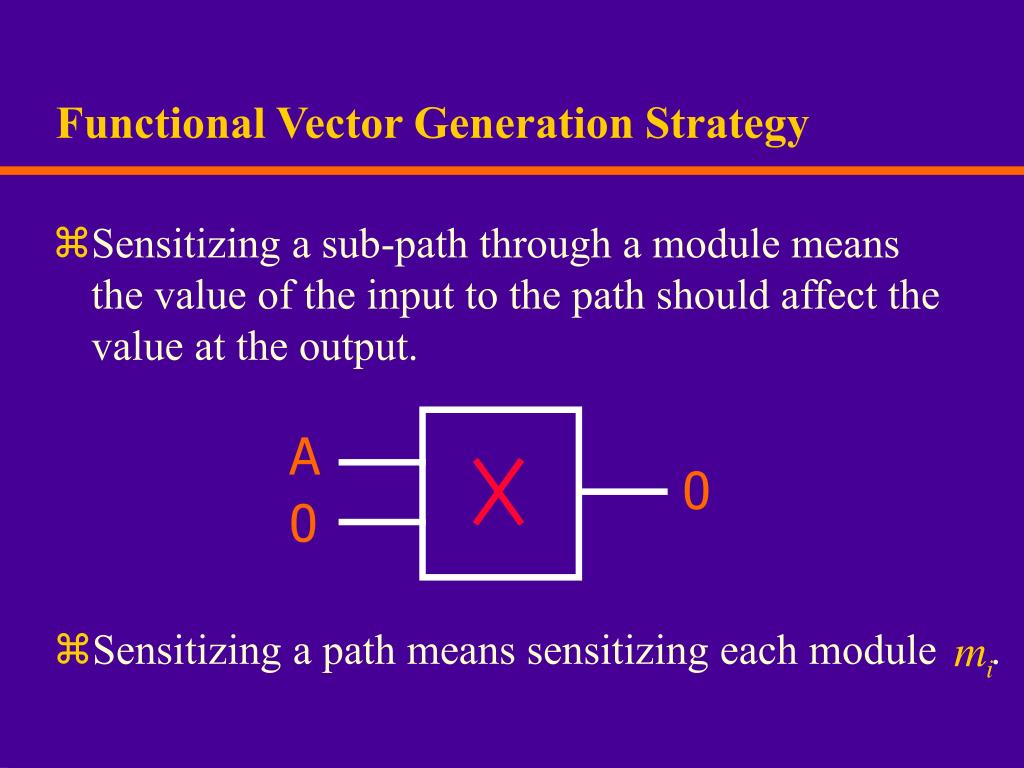 Functional Vector Generation Strategy

⌘Sensitizing a sub-path through a module means the value of the input to the path should affect the value at the output.

A
0
X
0

⌘Sensitizing a path means sensitizing each module $m_i$.